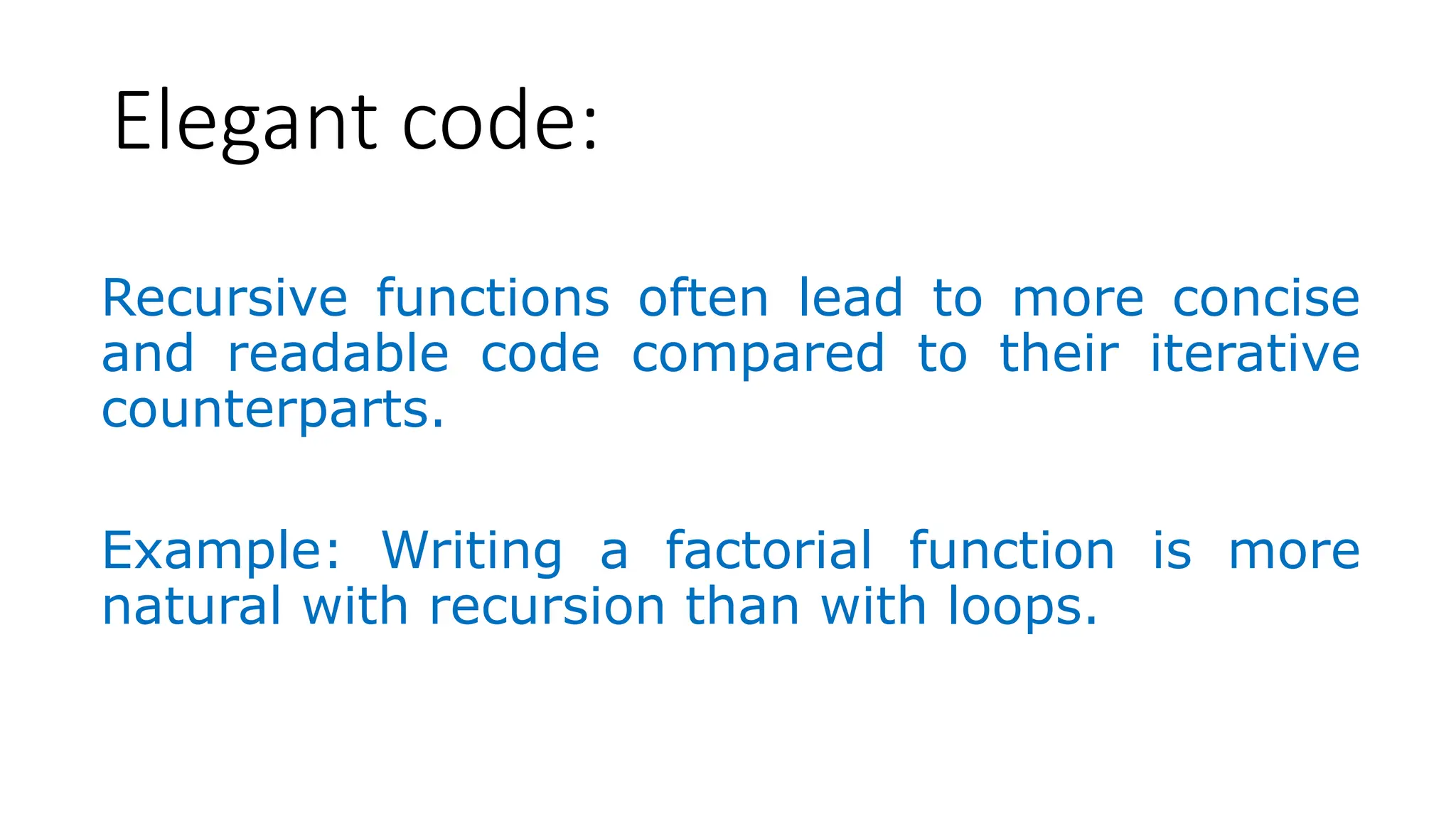 Elegant code:

Recursive functions often lead to more concise and readable code compared to their iterative counterparts.

Example: Writing a factorial function is more natural with recursion than with loops.